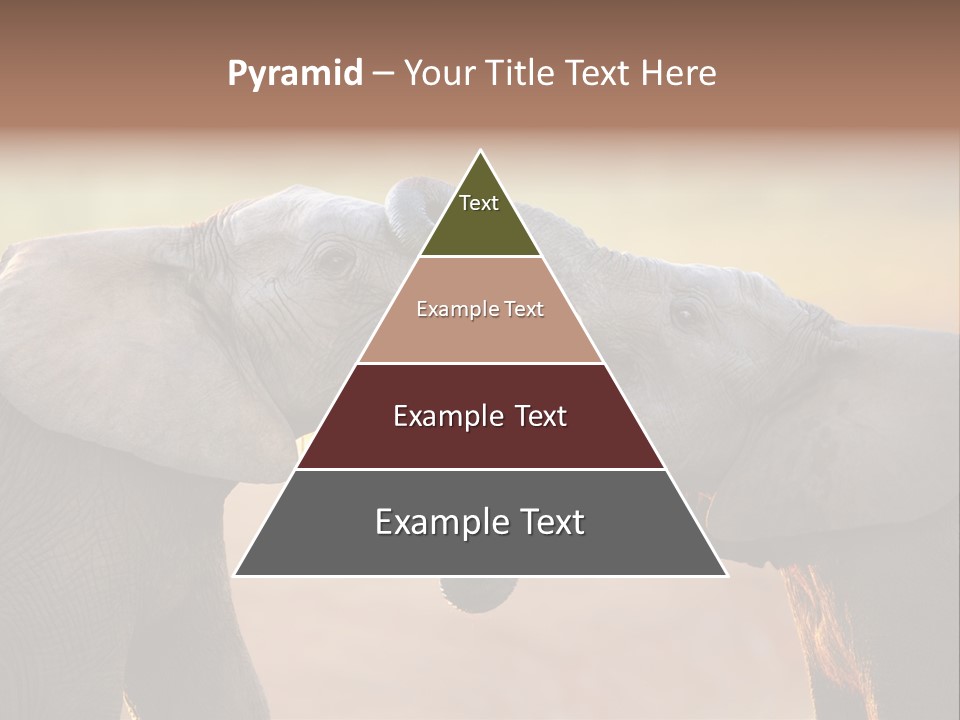 Pyramid – Your Title Text Here

Text

Example Text

Example Text

Example Text